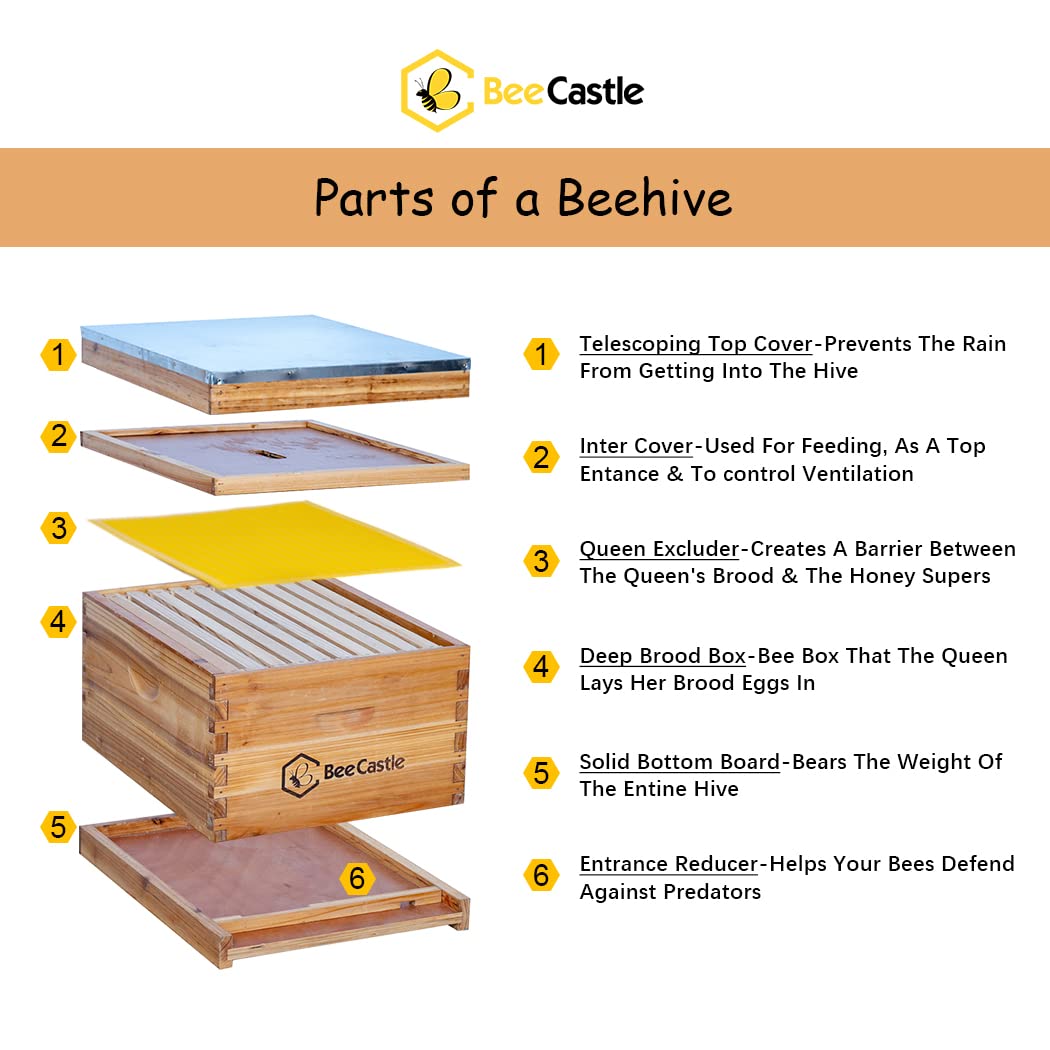 BeeCastle

Parts of a Beehive

1
2
3
4
BeeCastle
5
6

1 Telescoping Top Cover-Prevents The Rain From Getting Into The Hive

2 Inter Cover-Used For Feeding, As A Top Entance & To control Ventilation

3 Queen Excluder-Creates A Barrier Between The Queen's Brood & The Honey Supers

4 Deep Brood Box-Bee Box That The Queen Lays Her Brood Eggs In

5 Solid Bottom Board-Bears The Weight Of The Entine Hive

6 Entrance Reducer-Helps Your Bees Defend Against Predators